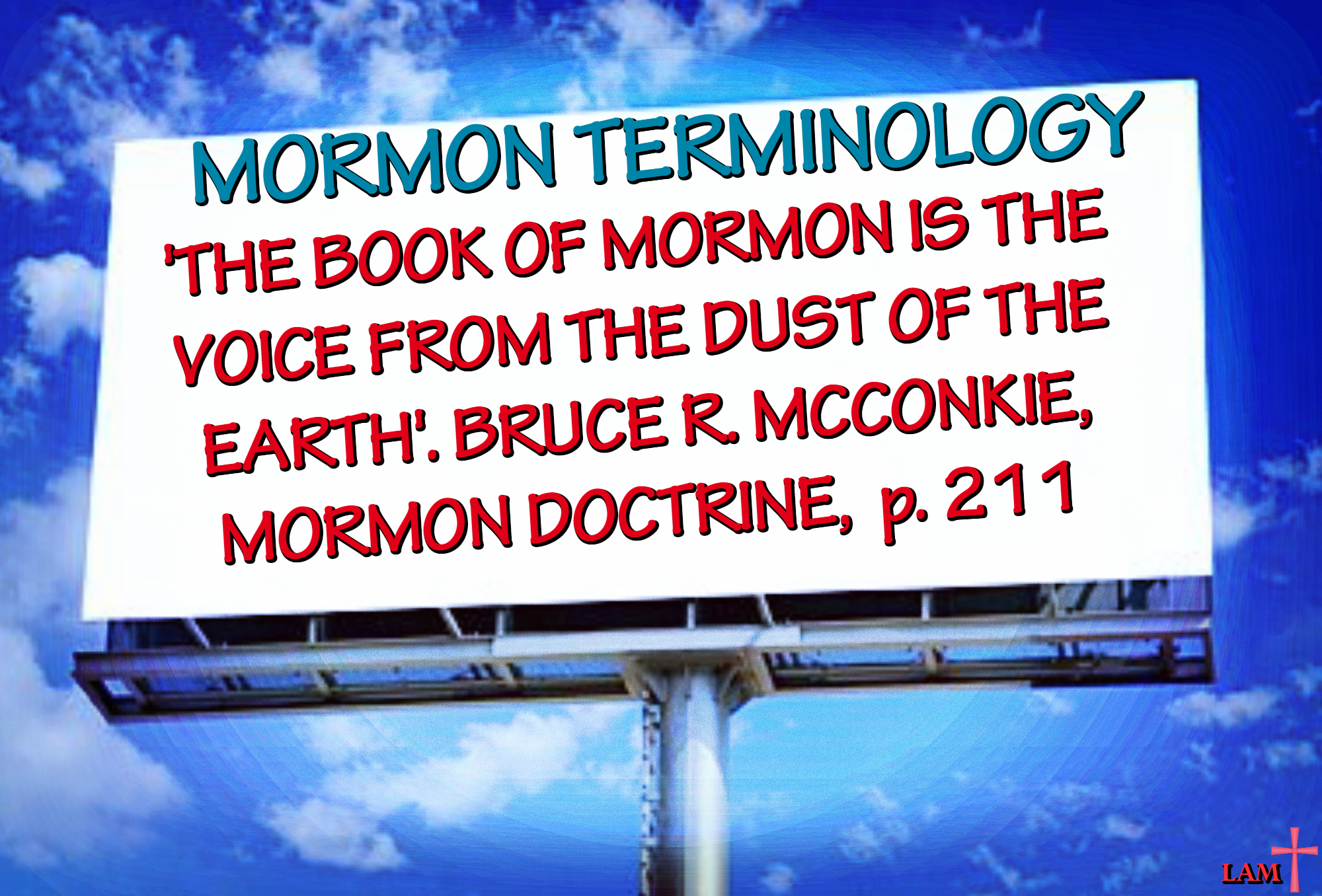 MORMON TERMINOLOGY

'THE BOOK OF MORMON IS THE VOICE FROM THE DUST OF THE EARTH'. BRUCE R. MCCONKIE, MORMON DOCTRINE, p. 211

LAM